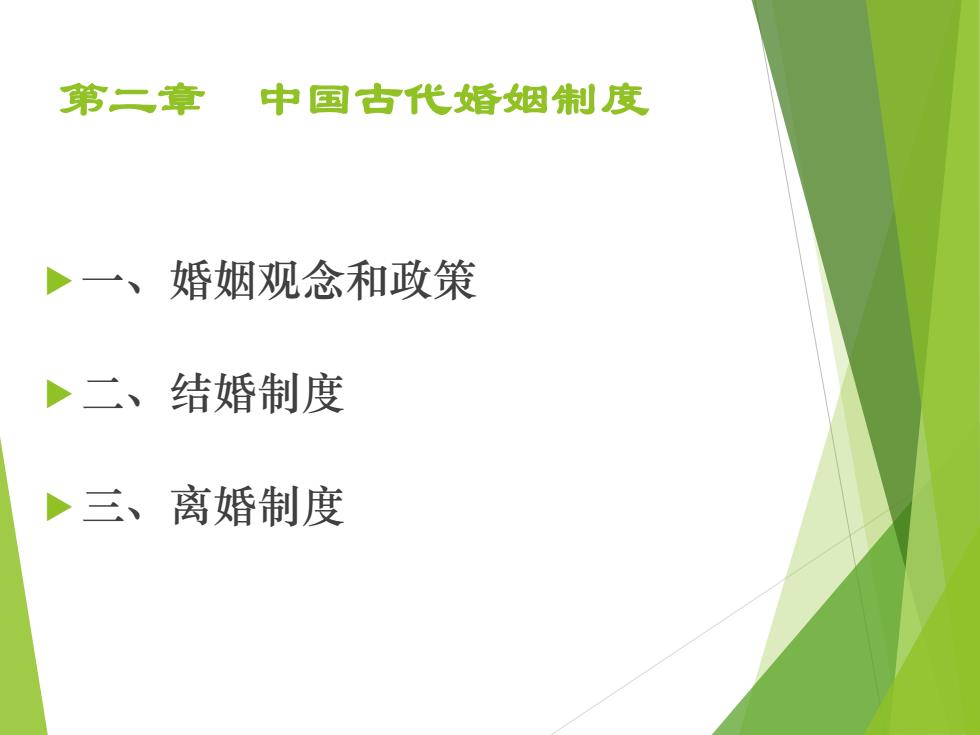 第二章　中国古代婚姻制度

一、婚姻观念和政策

二、结婚制度

三、离婚制度